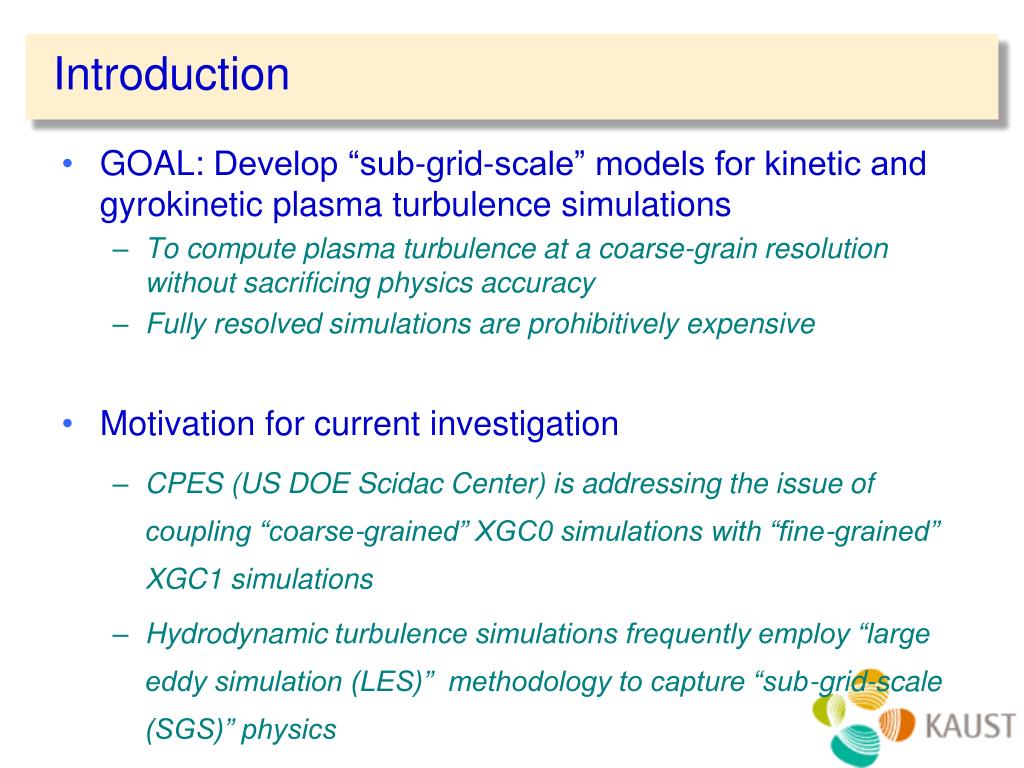 Introduction

• GOAL: Develop “sub-grid-scale” models for kinetic and gyrokinetic plasma turbulence simulations
– To compute plasma turbulence at a coarse-grain resolution without sacrificing physics accuracy
– Fully resolved simulations are prohibitively expensive

• Motivation for current investigation
– CPES (US DOE Scidac Center) is addressing the issue of coupling “coarse-grained” XGC0 simulations with “fine-grained” XGC1 simulations
– Hydrodynamic turbulence simulations frequently employ “large eddy simulation (LES)” methodology to capture “sub-grid-scale (SGS)” physics

KAUST